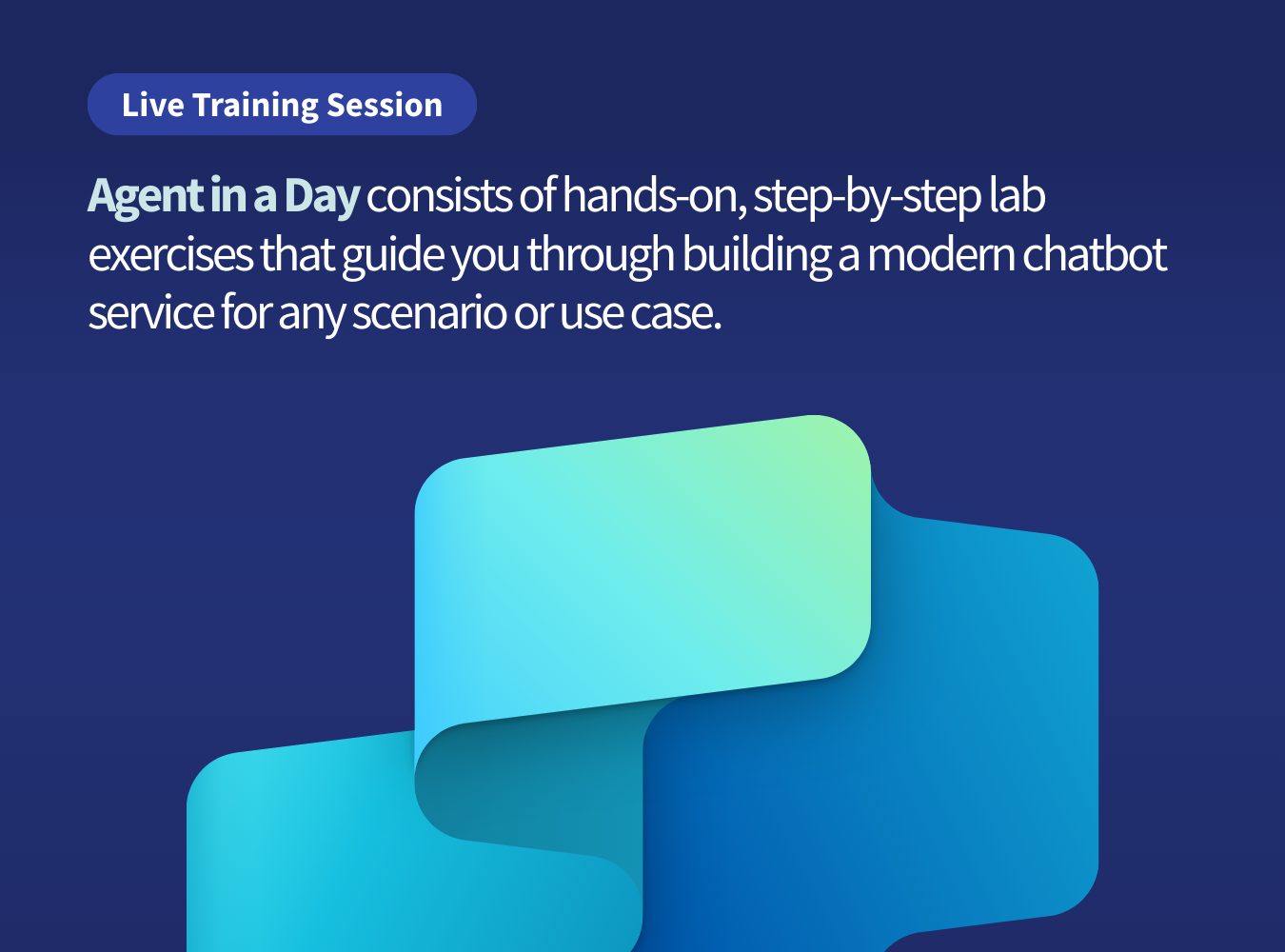 Live Training Session

Agent in a Day consists of hands-on, step-by-step lab exercises that guide you through building a modern chatbot service for any scenario or use case.